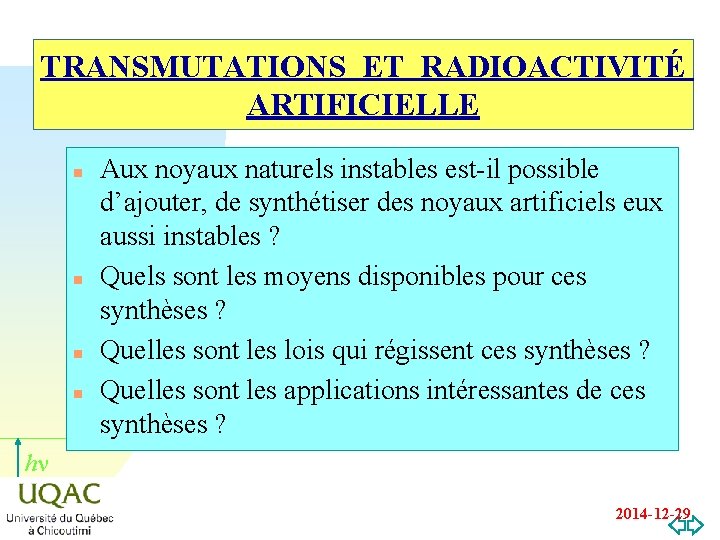 TRANSMUTATIONS ET RADIOACTIVITÉ ARTIFICIELLE

- Aux noyaux naturels instables est-il possible d'ajouter, de synthétiser des noyaux artificiels eux aussi instables ?
- Quels sont les moyens disponibles pour ces synthèses ?
- Quelles sont les lois qui régissent ces synthèses ?
- Quelles sont les applications intéressantes de ces synthèses ?

$h\nu$

UQAC
Université du Québec à Chicoutimi

2014-12-29